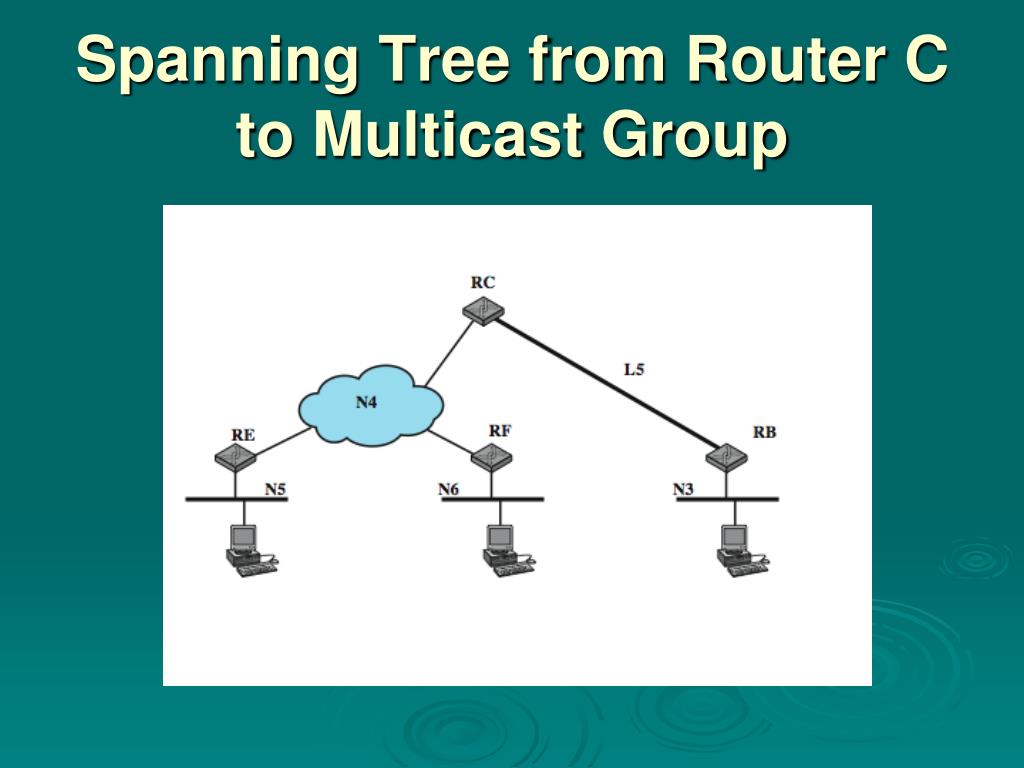 Spanning Tree from Router C to Multicast Group

RC

L5

N4

RE

RF

RB

N5

N6

N3